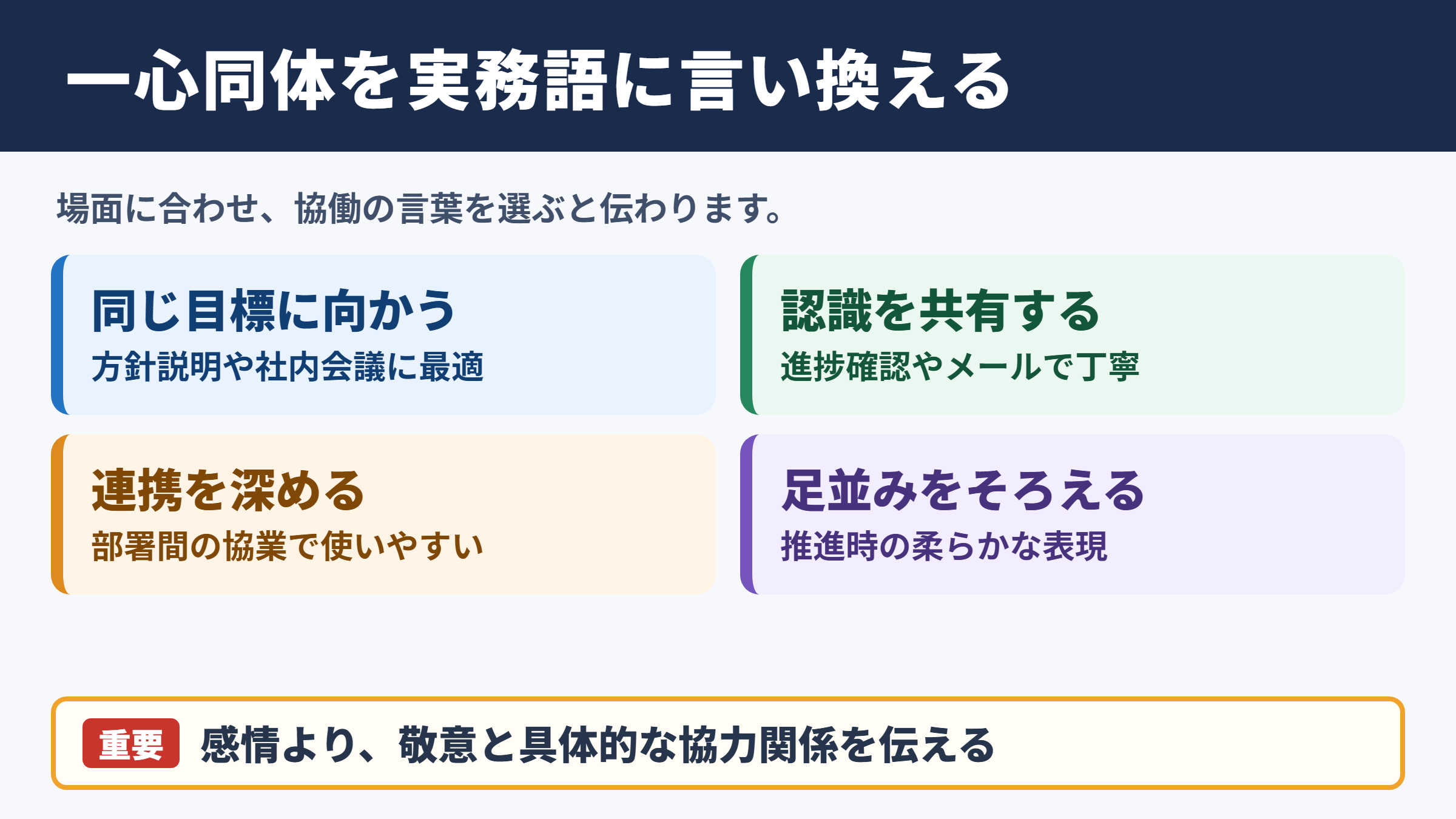 一心同体を実務語に言い換える

場面に合わせ、協働の言葉を選ぶと伝わります。

同じ目標に向かう
方針説明や社内会議に最適

認識を共有する
進捗確認やメールで丁寧

連携を深める
部署間の協業で使いやすい

足並みをそろえる
推進時の柔らかな表現

重要 感情より、敬意と具体的な協力関係を伝える